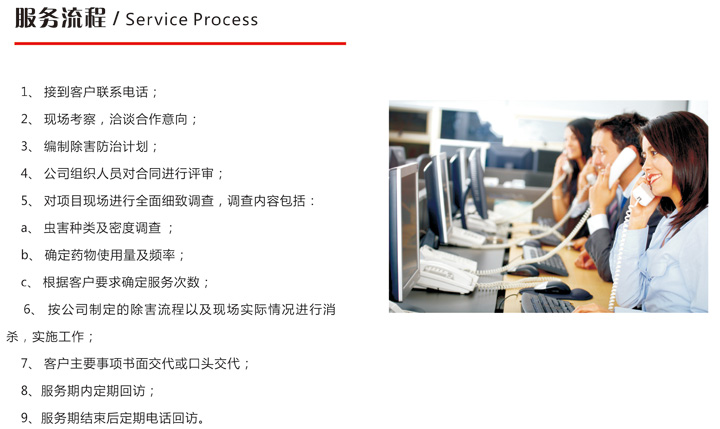 服务流程 / Service Process

1、 接到客户联系电话；

2、 现场考察，洽谈合作意向；

3、 编制除害防治计划；

4、 公司组织人员对合同进行评审；

5、 对项目现场进行全面细致调查，调查内容包括：

a、 虫害种类及密度调查 ；

b、 确定药物使用量及频率；

c、 根据客户要求确定服务次数；

6、 按公司制定的除害流程以及现场实际情况进行消杀，实施工作；

7、 客户主要事项书面交代或口头交代；

8、服务期内定期回访；

9、服务期结束后定期电话回访。